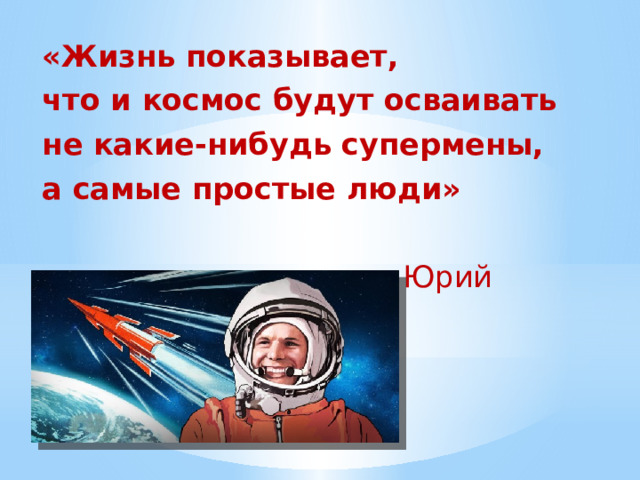 «Жизнь показывает,
что и космос будут осваивать
не какие-нибудь супермены,
а самые простые люди»

Юрий